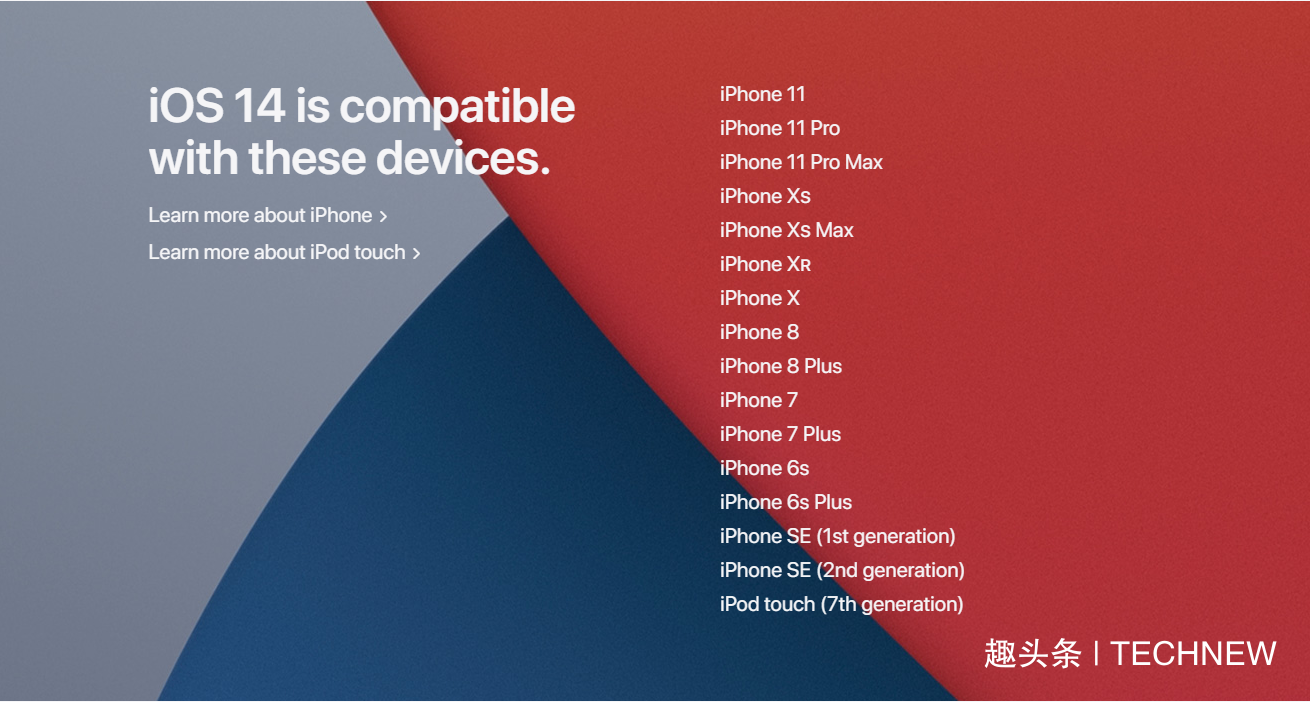 iOS 14 is compatible with these devices.

Learn more about iPhone >

Learn more about iPod touch >

iPhone 11
iPhone 11 Pro
iPhone 11 Pro Max
iPhone Xs
iPhone Xs Max
iPhone XR
iPhone X
iPhone 8
iPhone 8 Plus
iPhone 7
iPhone 7 Plus
iPhone 6s
iPhone 6s Plus
iPhone SE (1st generation)
iPhone SE (2nd generation)
iPod touch (7th generation)

趣头条 | TECHNEW